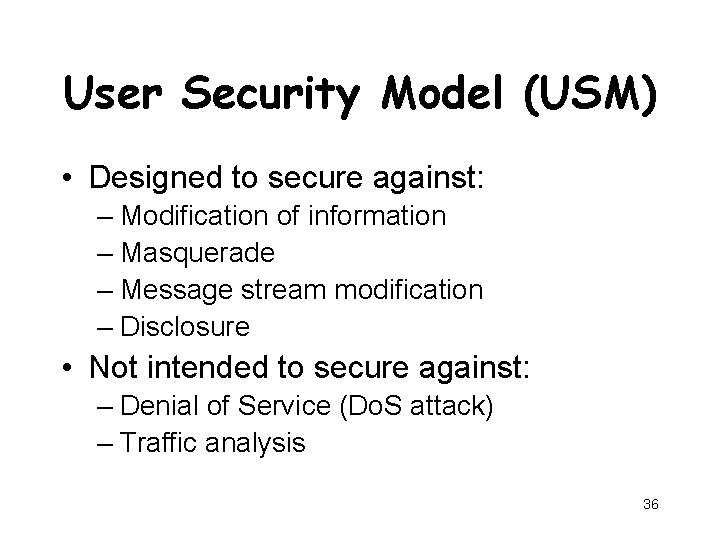 User Security Model (USM)

• Designed to secure against:
– Modification of information
– Masquerade
– Message stream modification
– Disclosure

• Not intended to secure against:
– Denial of Service (DoS attack)
– Traffic analysis

36